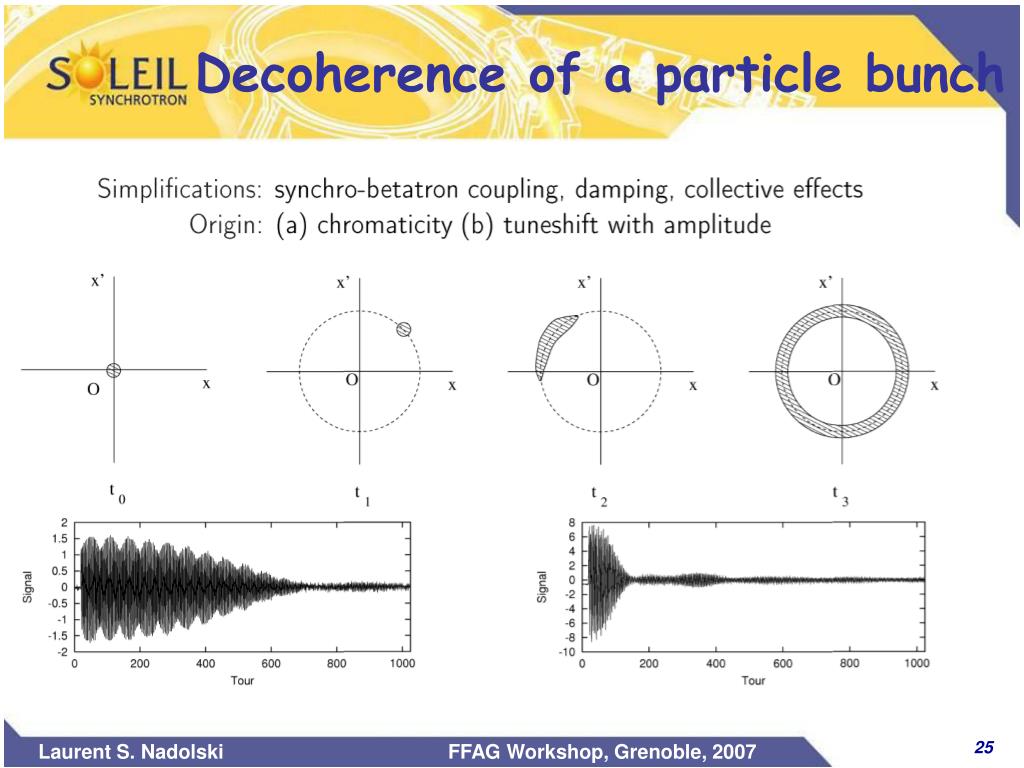 SOLEIL SYNCHROTRON

Decoherence of a particle bunch

Simplifications: synchro-betatron coupling, damping, collective effects
Origin: (a) chromaticity (b) tuneshift with amplitude

x'
O
x
$t_0$

x'
O
x
$t_1$

x'
O
x
$t_2$

x'
O
x
$t_3$

Signal
2
1.5
1
0.5
0
-0.5
-1
-1.5
-2
0
200
400
600
800
1000
Tour

Signal
8
6
4
2
0
-2
-4
-6
-8
-10
0
200
400
600
800
1000
Tour

Laurent S. Nadolski
FFAG Workshop, Grenoble, 2007
25